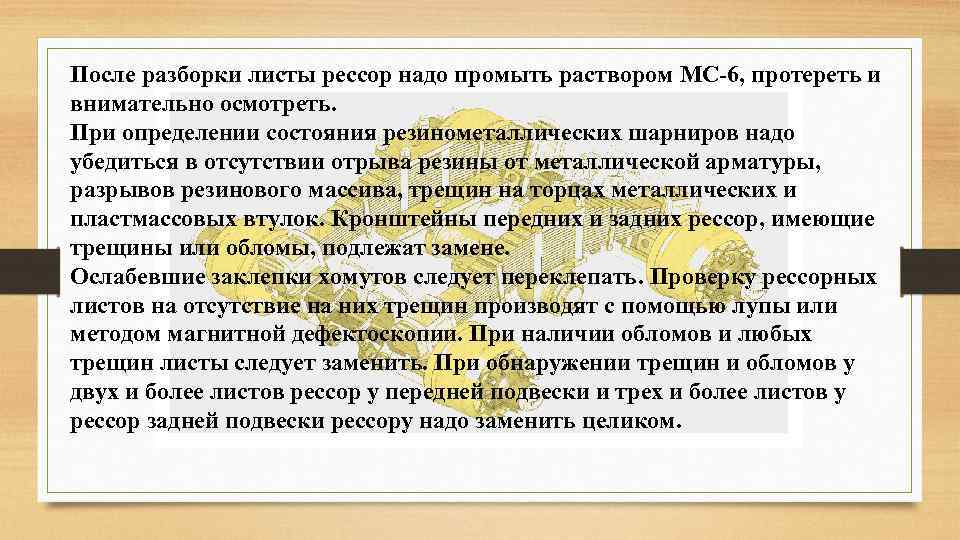 После разборки листы рессор надо промыть раствором МС-6, протереть и внимательно осмотреть.
При определении состояния резинометаллических шарниров надо убедиться в отсутствии отрыва резины от металлической арматуры, разрывов резинового массива, трещин на торцах металлических и пластмассовых втулок. Кронштейны передних и задних рессор, имеющие трещины или обломы, подлежат замене.
Ослабевшие заклепки хомутов следует переклепать. Проверку рессорных листов на отсутствие на них трещин производят с помощью лупы или методом магнитной дефектоскопии. При наличии обломов и любых трещин листы следует заменить. При обнаружении трещин и обломов у двух и более листов рессор у передней подвески и трех и более листов у рессор задней подвески рессору надо заменить целиком.